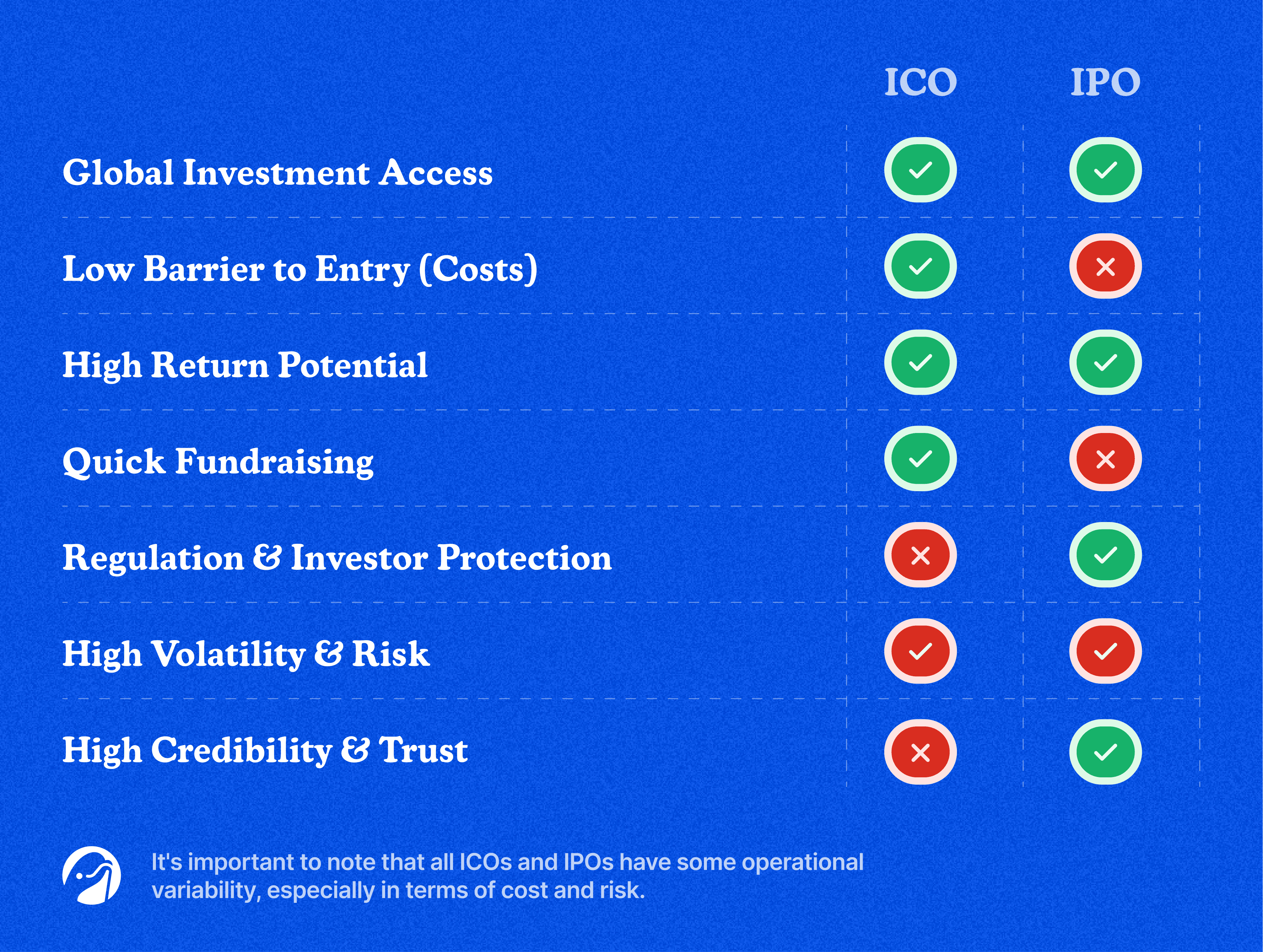 | | ICO | IPO |
|---|---|---|
| Global Investment Access | ✓ | ✓ |
| Low Barrier to Entry (Costs) | ✓ | ✕ |
| High Return Potential | ✓ | ✓ |
| Quick Fundraising | ✓ | ✕ |
| Regulation & Investor Protection | ✕ | ✓ |
| High Volatility & Risk | ✓ | ✓ |
| High Credibility & Trust | ✕ | ✓ |

It's important to note that all ICOs and IPOs have some operational variability, especially in terms of cost and risk.